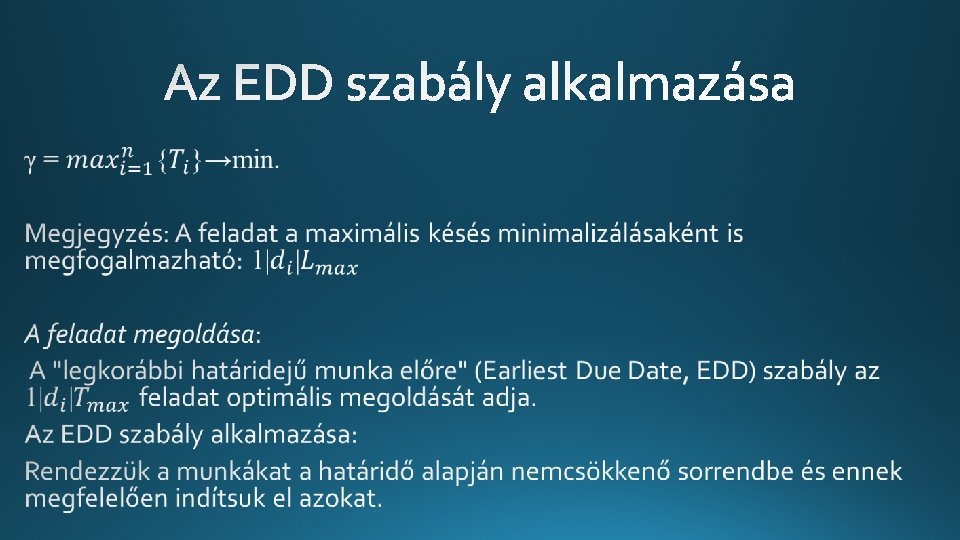 Az EDD szabály alkalmazása

$\gamma = max_{i=1}^{n}\{T_i\} \rightarrow$min.

Megjegyzés: A feladat a maximális késés minimalizálásaként is megfogalmazható: $1|d_i|L_{max}$

A feladat megoldása:

A "legkorábbi határidejű munka előre" (Earliest Due Date, EDD) szabály az $1|d_i|T_{max}$ feladat optimális megoldását adja.

Az EDD szabály alkalmazása:

Rendezzük a munkákat a határidő alapján nemcsökkenő sorrendbe és ennek megfelelően indítsuk el azokat.